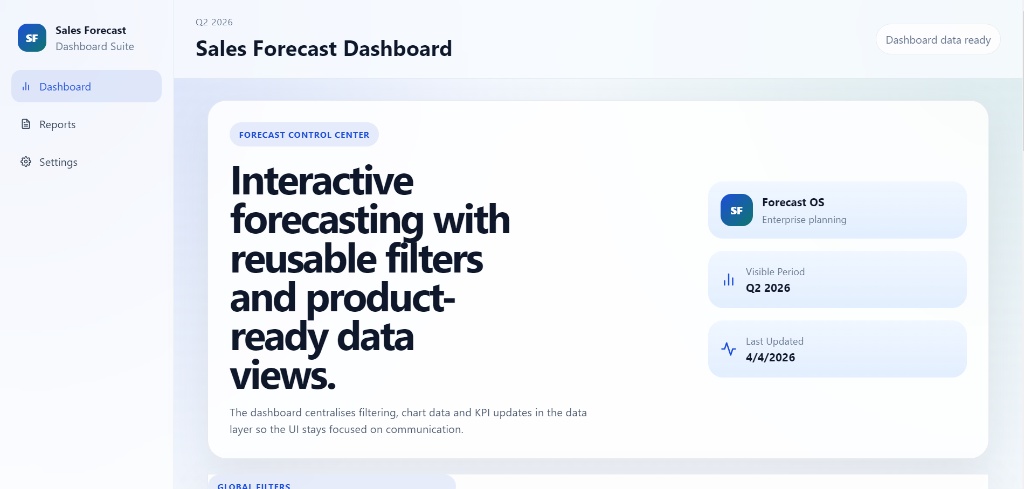 SF Sales Forecast
Dashboard Suite

Dashboard
Reports
Settings

Q2 2026
Sales Forecast Dashboard

Dashboard data ready

FORECAST CONTROL CENTER

Interactive forecasting with reusable filters and product-ready data views.

The dashboard centralises filtering, chart data and KPI updates in the data layer so the UI stays focused on communication.

SF Forecast OS
Enterprise planning

Visible Period
Q2 2026

Last Updated
4/4/2026

GLOBAL FILTERS